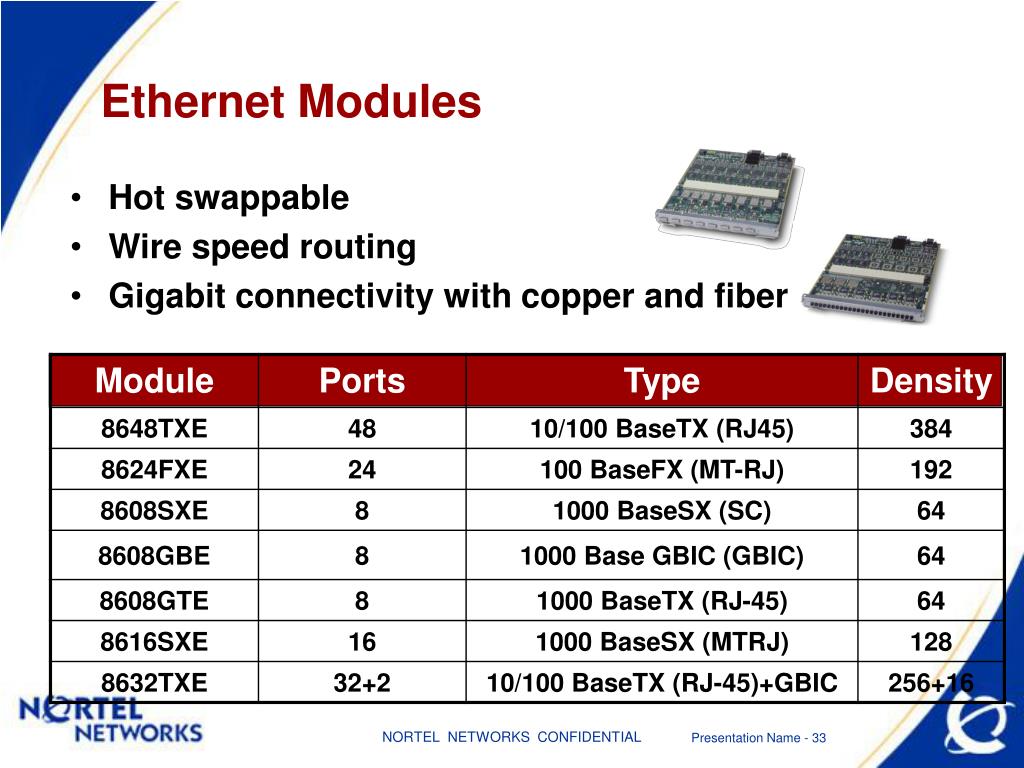 Ethernet Modules

• Hot swappable
• Wire speed routing
• Gigabit connectivity with copper and fiber

| Module | Ports | Type | Density |
|---|---|---|---|
| 8648TXE | 48 | 10/100 BaseTX (RJ45) | 384 |
| 8624FXE | 24 | 100 BaseFX (MT-RJ) | 192 |
| 8608SXE | 8 | 1000 BaseSX (SC) | 64 |
| 8608GBE | 8 | 1000 Base GBIC (GBIC) | 64 |
| 8608GTE | 8 | 1000 BaseTX (RJ-45) | 64 |
| 8616SXE | 16 | 1000 BaseSX (MTRJ) | 128 |
| 8632TXE | 32+2 | 10/100 BaseTX (RJ-45)+GBIC | 256+16 |

NORTEL NETWORKS

NORTEL NETWORKS CONFIDENTIAL

Presentation Name - 33